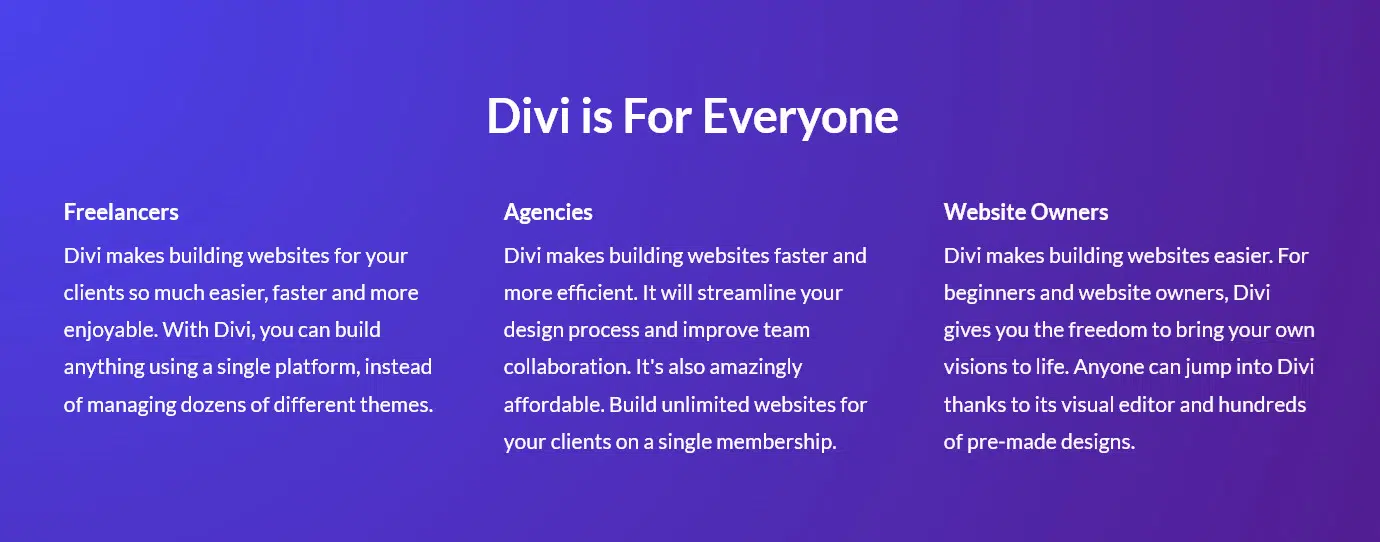 Divi is For Everyone

Freelancers

Divi makes building websites for your clients so much easier, faster and more enjoyable. With Divi, you can build anything using a single platform, instead of managing dozens of different themes.

Agencies

Divi makes building websites faster and more efficient. It will streamline your design process and improve team collaboration. It's also amazingly affordable. Build unlimited websites for your clients on a single membership.

Website Owners

Divi makes building websites easier. For beginners and website owners, Divi gives you the freedom to bring your own visions to life. Anyone can jump into Divi thanks to its visual editor and hundreds of pre-made designs.